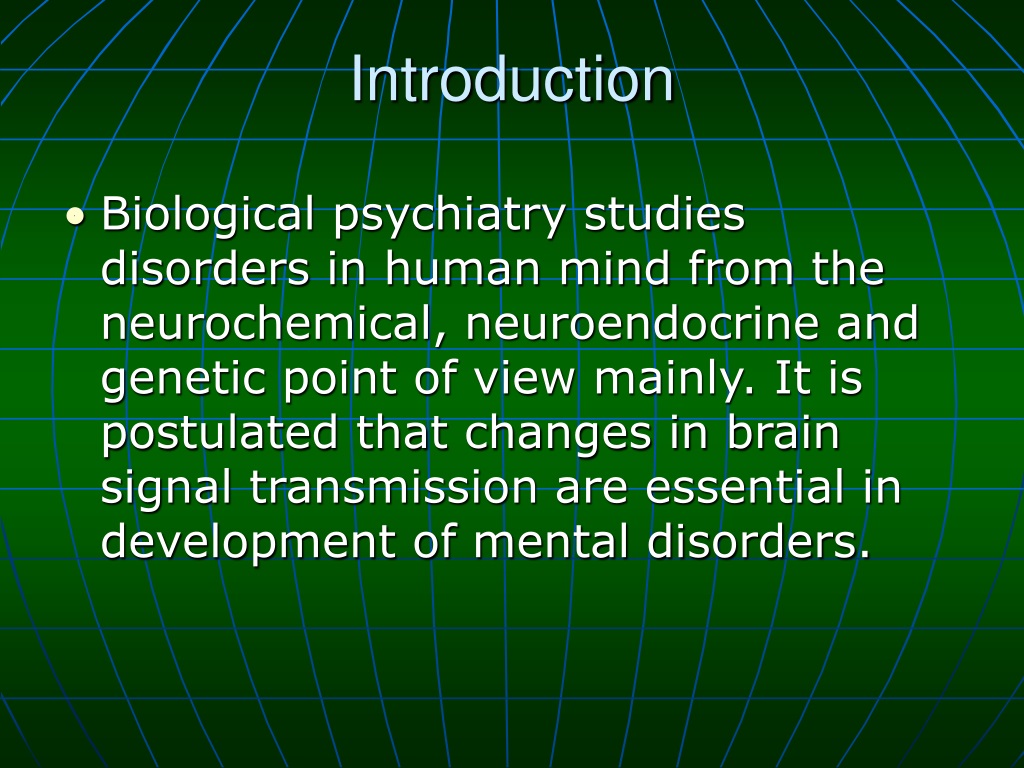 Introduction

• Biological psychiatry studies disorders in human mind from the neurochemical, neuroendocrine and genetic point of view mainly. It is postulated that changes in brain signal transmission are essential in development of mental disorders.